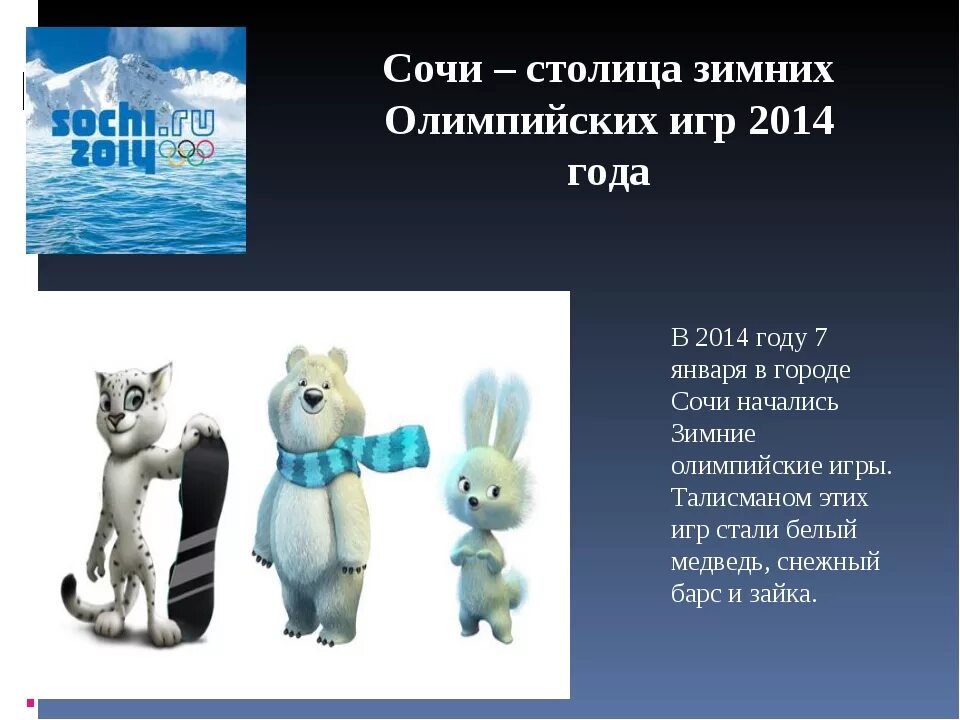 sochi.ru
2014

Сочи – столица зимних Олимпийских игр 2014 года

В 2014 году 7 января в городе Сочи начались Зимние олимпийские игры. Талисманом этих игр стали белый медведь, снежный барс и зайка.